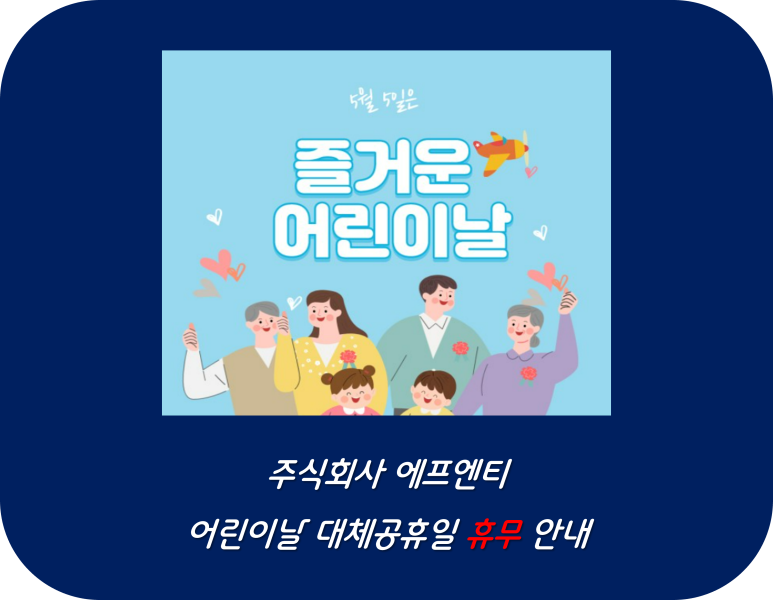 5월 5일은

즐거운
어린이날

주식회사 에프엔티

어린이날 대체공휴일 휴무 안내